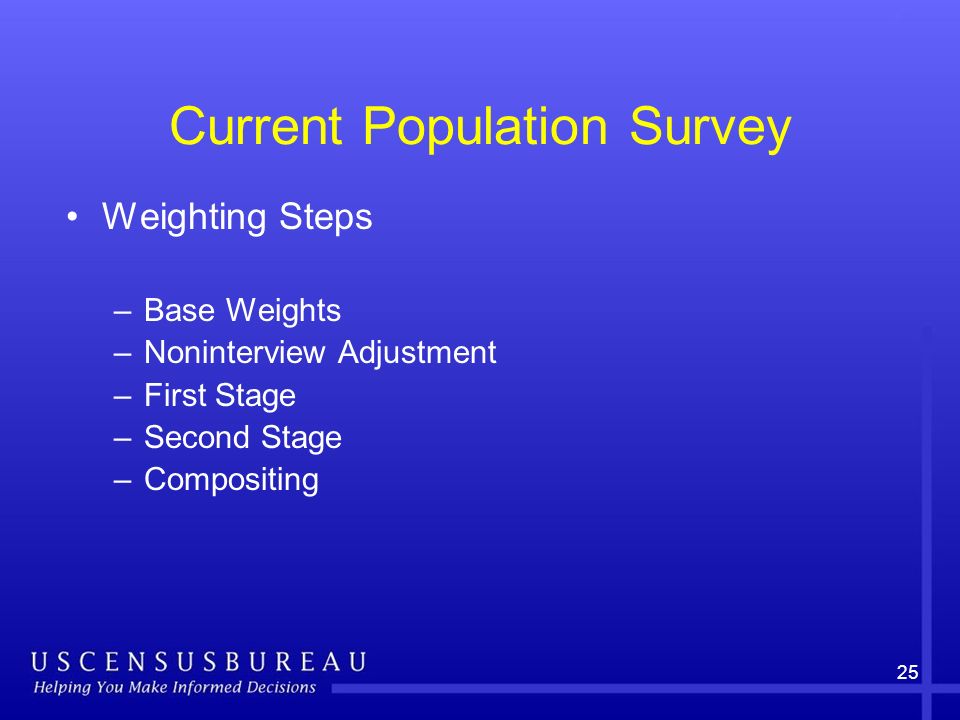 Current Population Survey

• Weighting Steps

– Base Weights
– Noninterview Adjustment
– First Stage
– Second Stage
– Compositing

USCENSUSBUREAU
Helping You Make Informed Decisions

25